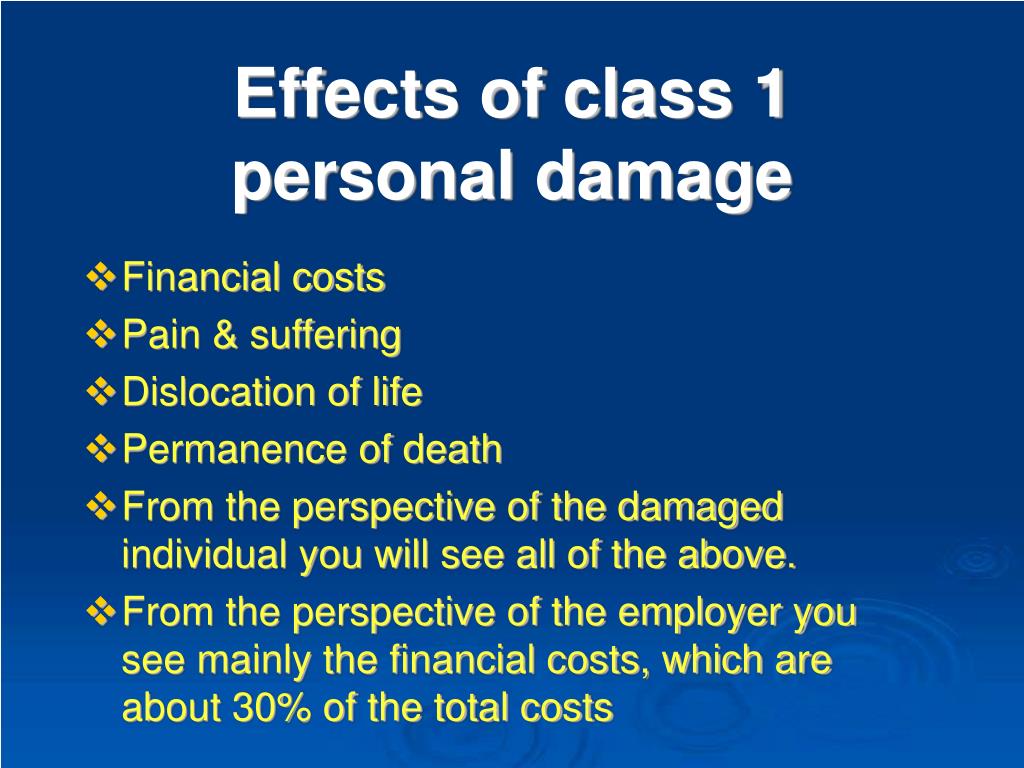 Effects of class 1 personal damage

❖ Financial costs
❖ Pain & suffering
❖ Dislocation of life
❖ Permanence of death
❖ From the perspective of the damaged individual you will see all of the above.
❖ From the perspective of the employer you see mainly the financial costs, which are about 30% of the total costs